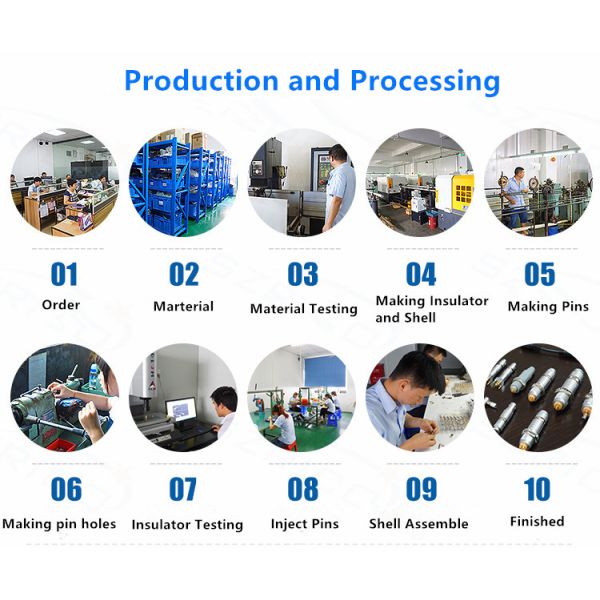 Production and Processing

01
Order

02
Marterial

03
Material Testing

04
Making Insulator and Shell

05
Making Pins

06
Making pin holes

07
Insulator Testing

08
Inject Pins

09
Shell Assemble

10
Finished